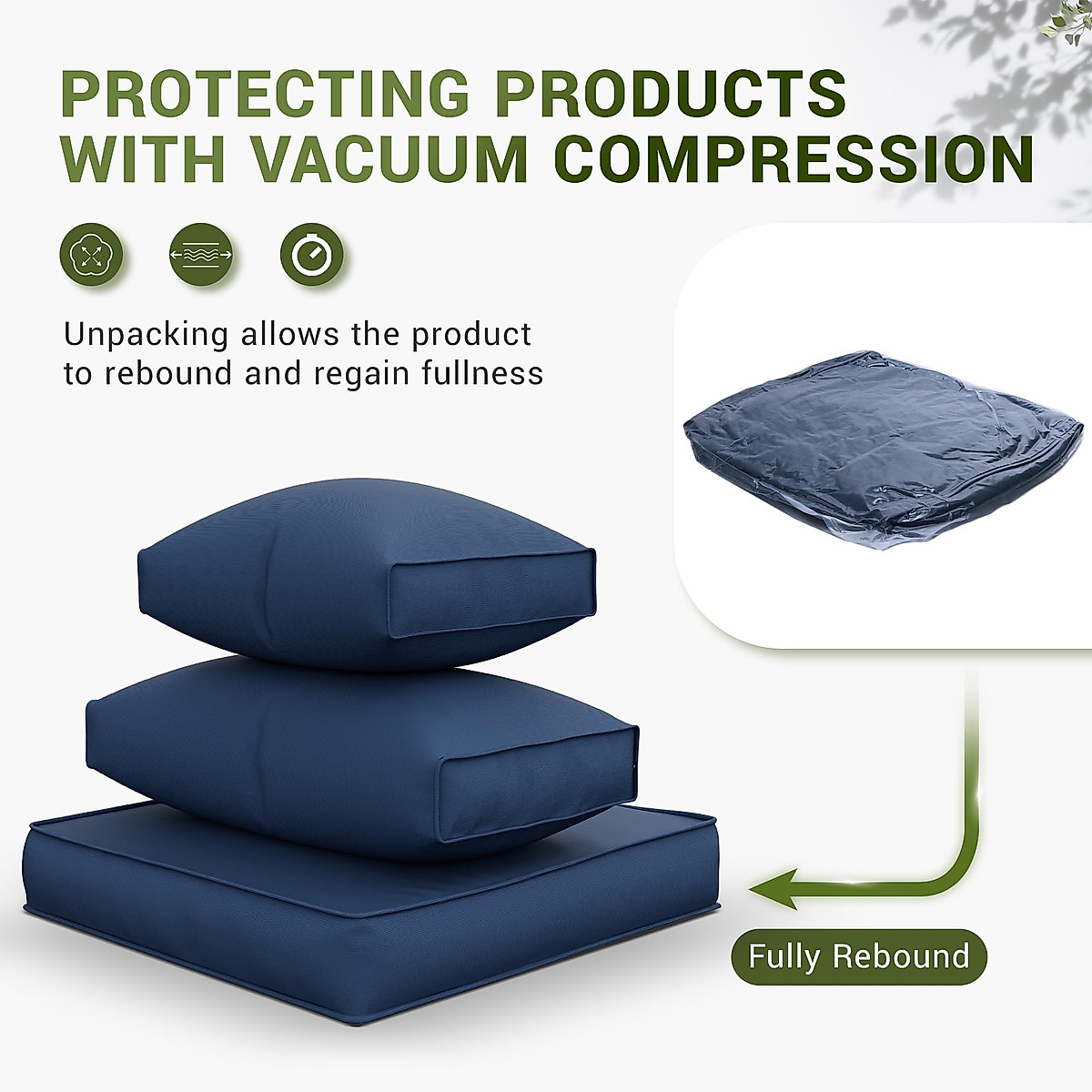 PROTECTING PRODUCTS WITH VACUUM COMPRESSION

Unpacking allows the product to rebound and regain fullness

Fully Rebound